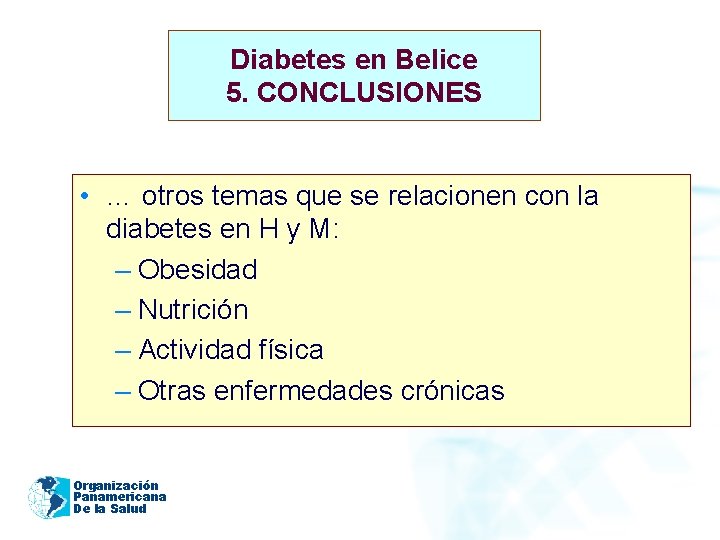 Diabetes en Belice
5. CONCLUSIONES

• … otros temas que se relacionen con la diabetes en H y M:
– Obesidad
– Nutrición
– Actividad física
– Otras enfermedades crónicas

Organización
Panamericana
De la Salud